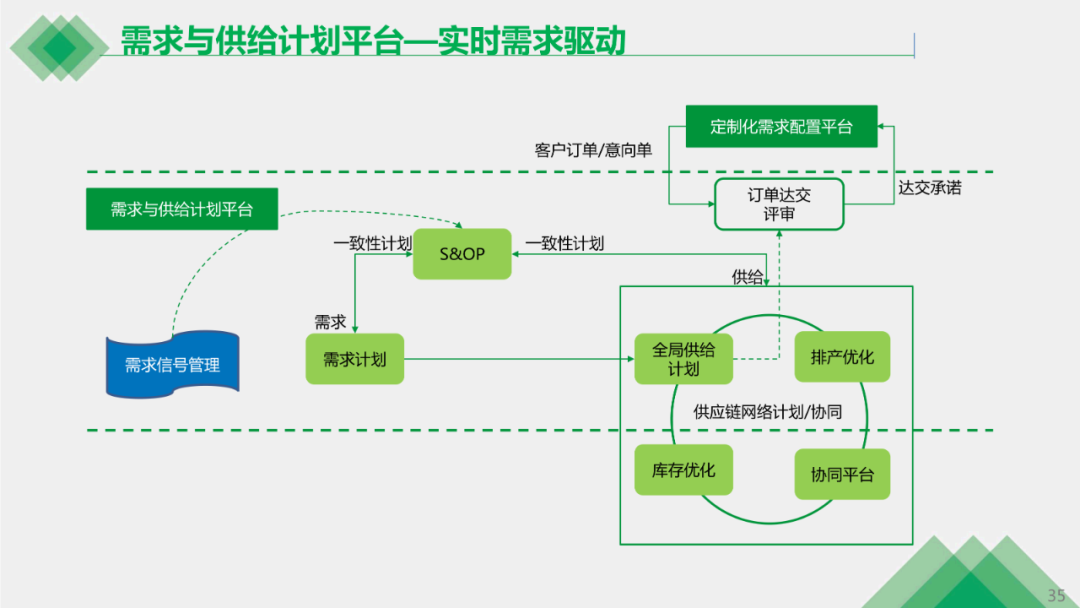 需求与供给计划平台—实时需求驱动

定制化需求配置平台

客户订单/意向单

订单达交评审

达交承诺

需求与供给计划平台

一致性计划

S&OP

一致性计划

供给

需求

需求信号管理

需求计划

全局供给计划

排产优化

供应链网络计划/协同

库存优化

协同平台

35